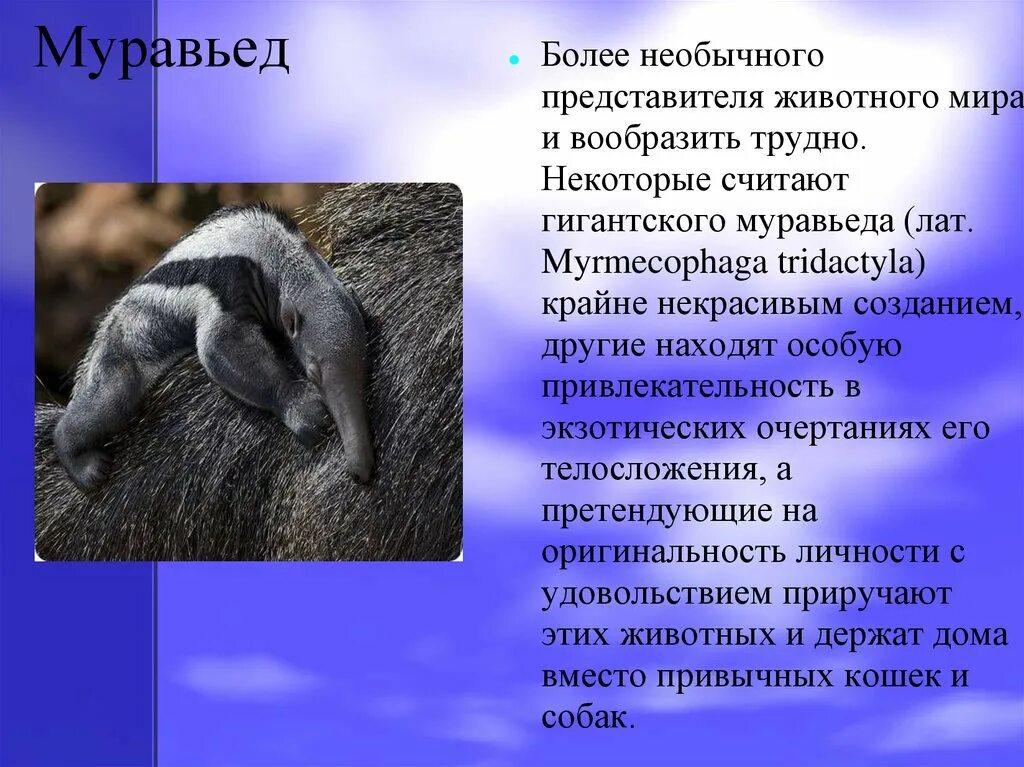 Муравьед

Более необычного представителя животного мира и вообразить трудно. Некоторые считают гигантского муравьеда (лат. Myrmecophaga tridactyla) крайне некрасивым созданием, другие находят особую привлекательность в экзотических очертаниях его телосложения, а претендующие на оригинальность личности с удовольствием приручают этих животных и держат дома вместо привычных кошек и собак.